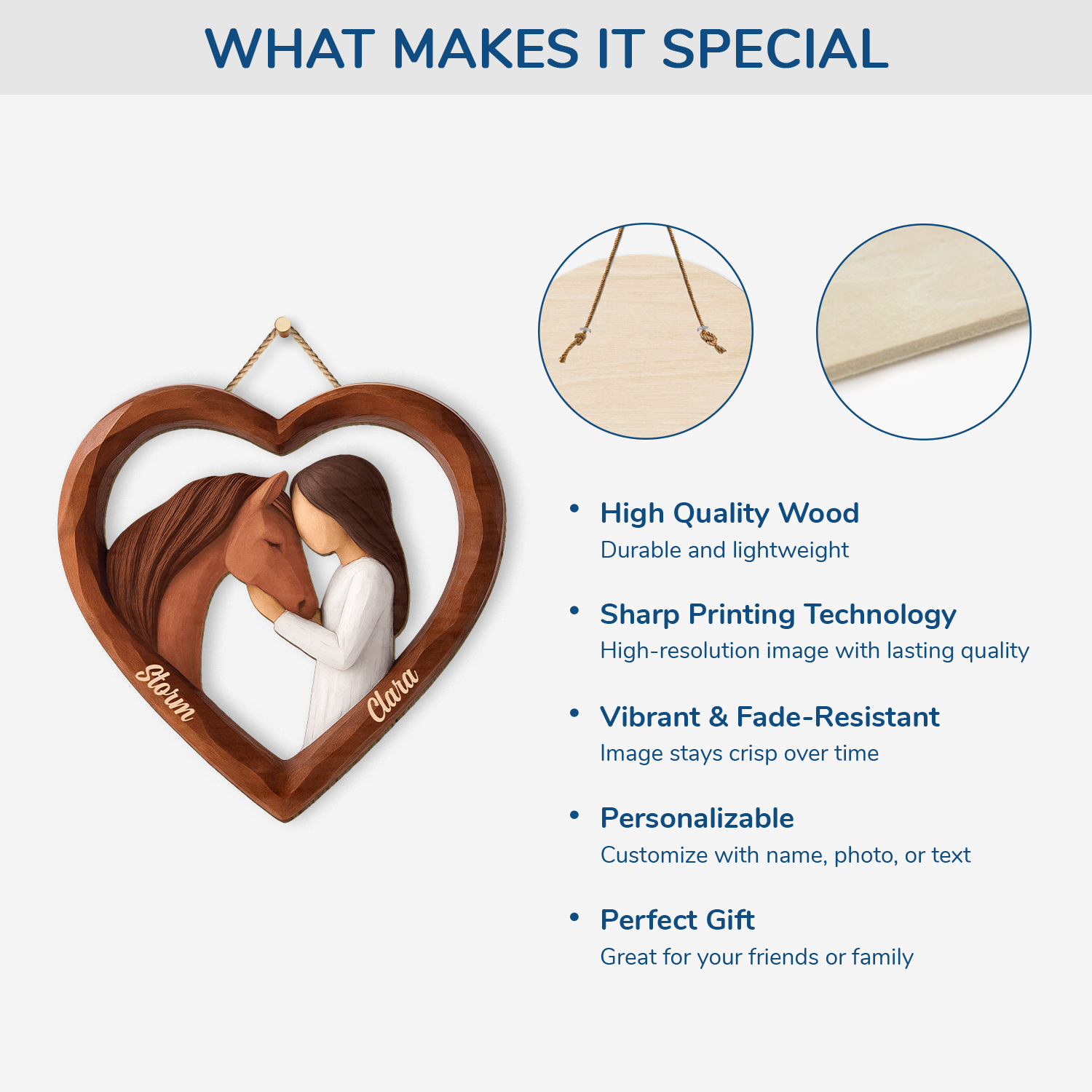 WHAT MAKES IT SPECIAL

Storm

Clara

• High Quality Wood
Durable and lightweight

• Sharp Printing Technology
High-resolution image with lasting quality

• Vibrant & Fade-Resistant
Image stays crisp over time

• Personalizable
Customize with name, photo, or text

• Perfect Gift
Great for your friends or family